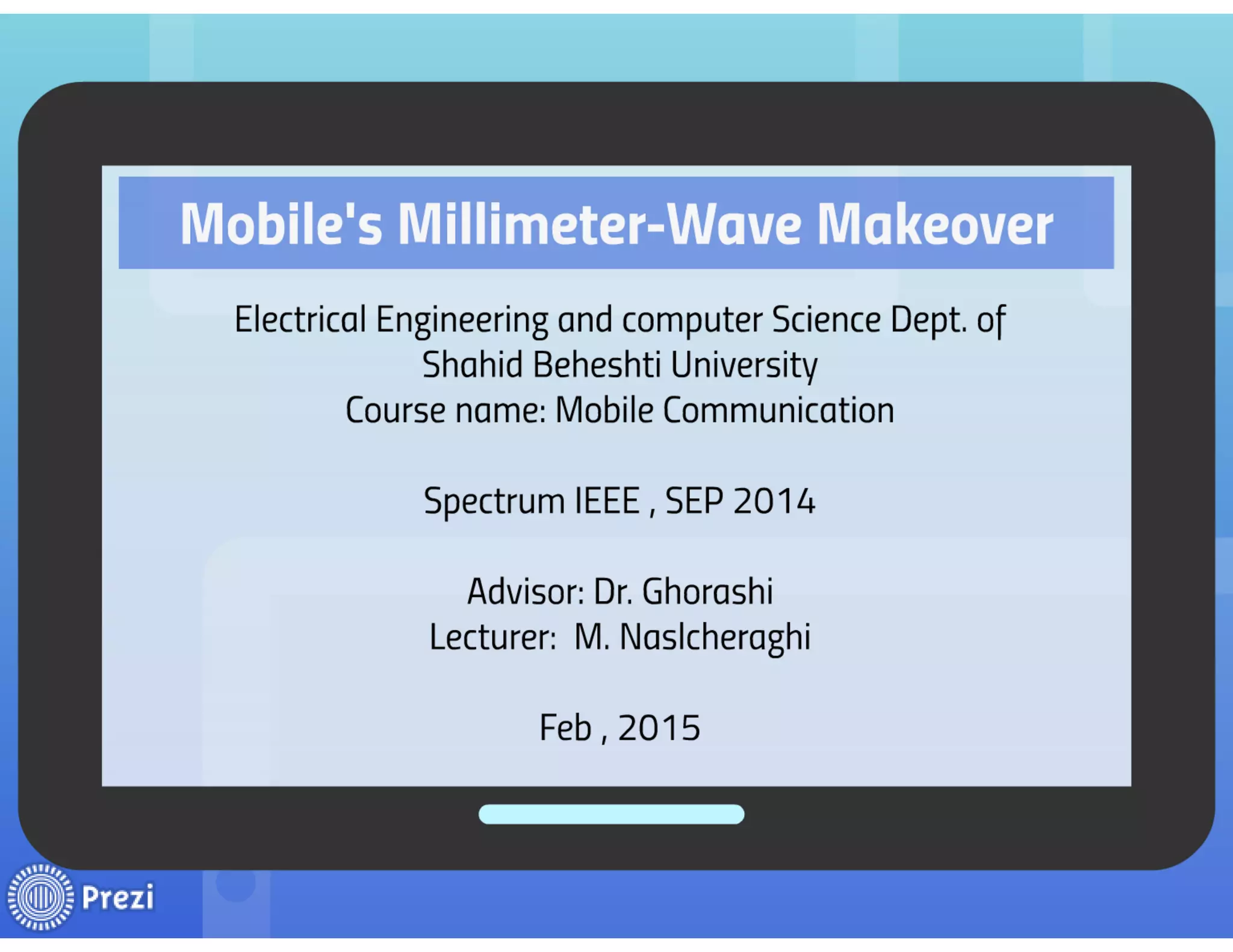 Mobile's Millimeter-Wave Makeover

Electrical Engineering and computer Science Dept. of Shahid Beheshti University
Course name: Mobile Communication

Spectrum IEEE , SEP 2014

Advisor: Dr. Ghorashi
Lecturer: M. Naslcheraghi

Feb , 2015

Prezi